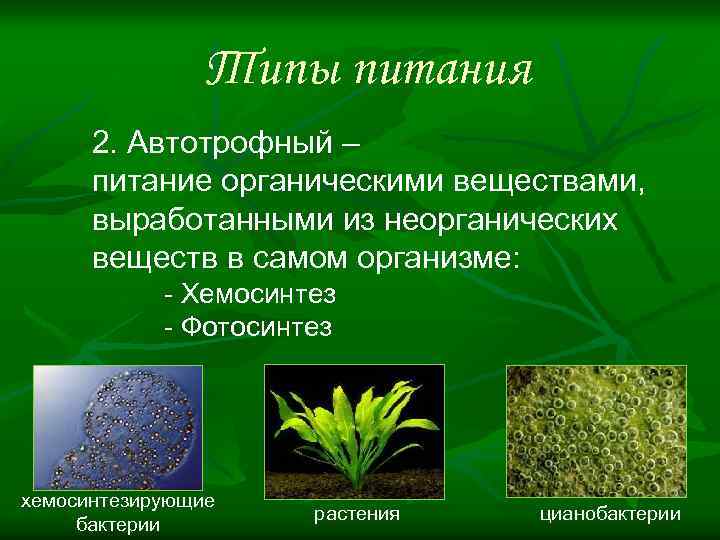 Типы питания

2. Автотрофный –
питание органическими веществами, выработанными из неорганических веществ в самом организме:
- Хемосинтез
- Фотосинтез

хемосинтезирующие бактерии

растения

цианобактерии